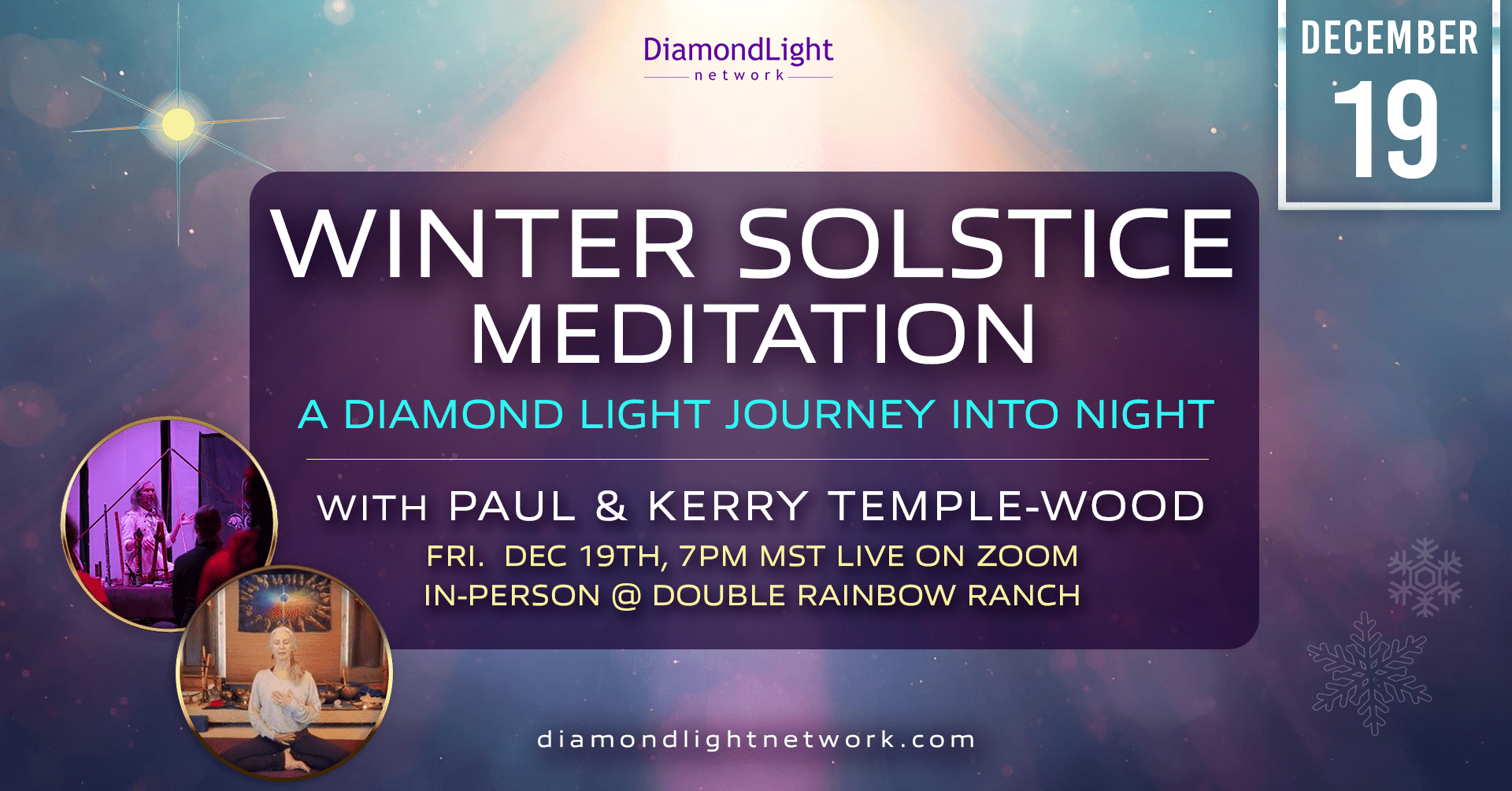 DiamondLight
network

DECEMBER
19

WINTER SOLSTICE
MEDITATION

A DIAMOND LIGHT JOURNEY INTO NIGHT

WITH PAUL & KERRY TEMPLE-WOOD
FRI. DEC 19TH, 7PM MST LIVE ON ZOOM
IN-PERSON @ DOUBLE RAINBOW RANCH

diamondlightnetwork.com